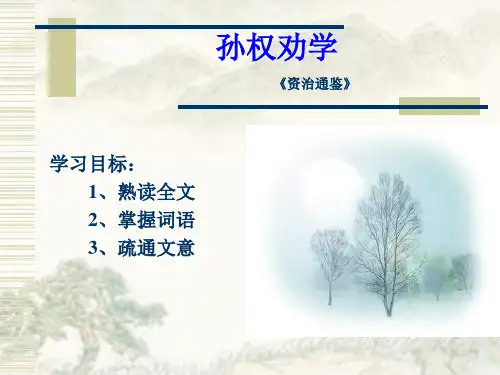 孙权劝学

《资治通鉴》

学习目标：

1、熟读全文

2、掌握词语

3、疏通文意